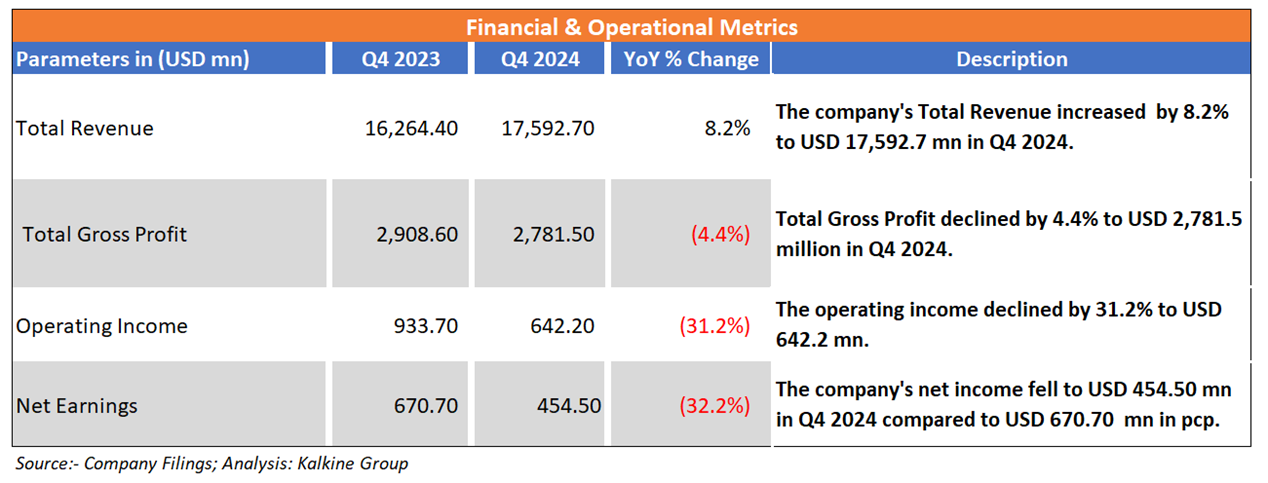 Financial & Operational Metrics

| Parameters in (USD mn) | Q4 2023 | Q4 2024 | YoY % Change | Description |
|---|---|---|---|---|
| Total Revenue | 16,264.40 | 17,592.70 | 8.2% | The company's Total Revenue increased by 8.2% to USD 17,592.7 mn in Q4 2024. |
| Total Gross Profit | 2,908.60 | 2,781.50 | (4.4%) | Total Gross Profit declined by 4.4% to USD 2,781.5 million in Q4 2024. |
| Operating Income | 933.70 | 642.20 | (31.2%) | The operating income declined by 31.2% to USD 642.2 mn. |
| Net Earnings | 670.70 | 454.50 | (32.2%) | The company's net income fell to USD 454.50 mn in Q4 2024 compared to USD 670.70 mn in pcp. |

Source:- Company Filings; Analysis: Kalkine Group